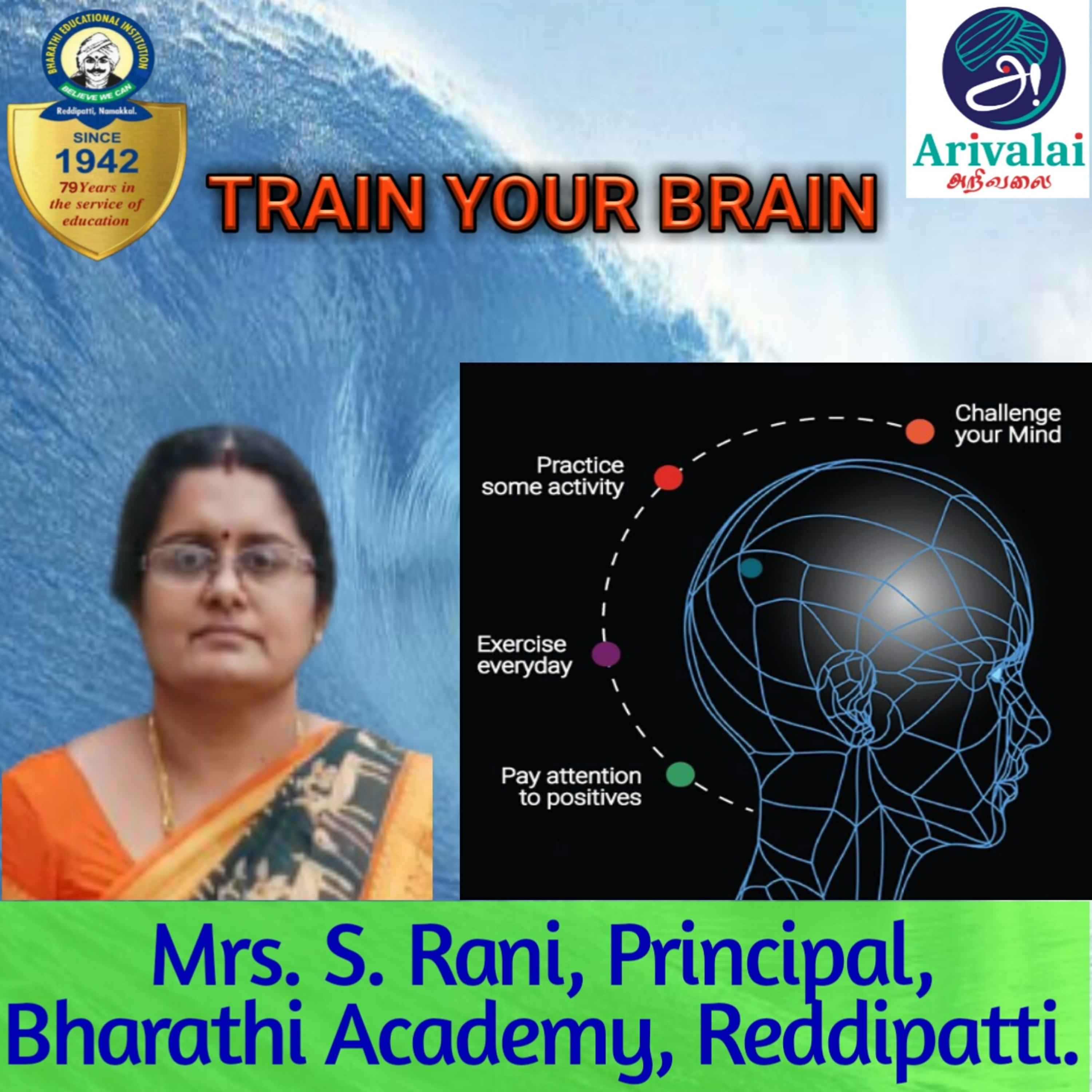 BHARATHI EDUCATIONAL INSTITUTION
BELIEVE WE CAN
Reddipatti, Namakkal.
SINCE
1942
79Years in the service of education

அ!
Arivalai
அறிவலை

TRAIN YOUR BRAIN

Challenge your Mind
Practice some activity
Exercise everyday
Pay attention to positives

Mrs. S. Rani, Principal, Bharathi Academy, Reddipatti.